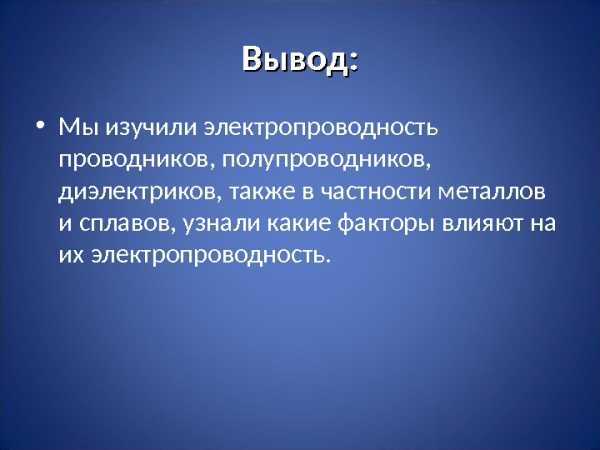 Вывод:

• Мы изучили электропроводность проводников, полупроводников, диэлектриков, также в частности металлов и сплавов, узнали какие факторы влияют на их электропроводность.